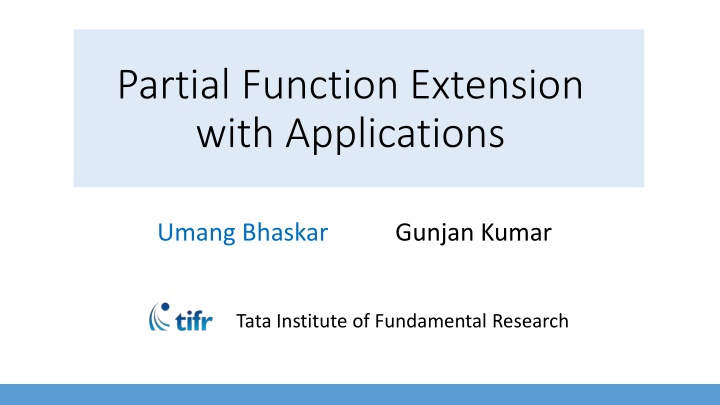 Partial Function Extension with Applications

Umang Bhaskar

Gunjan Kumar

tifr

Tata Institute of Fundamental Research